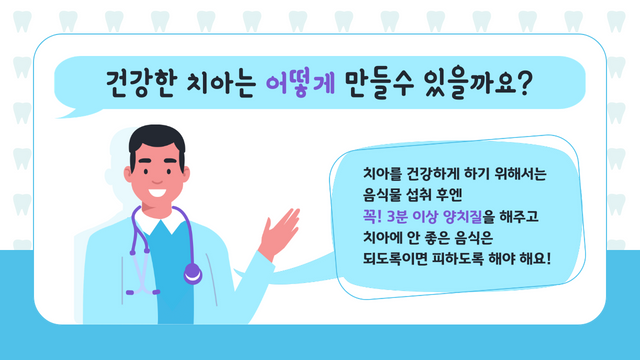 건강한 치아는 어떻게 만들수 있을까요?

치아를 건강하게 하기 위해서는
음식물 섭취 후엔
꼭! 3분 이상 양치질을 해주고
치아에 안 좋은 음식은
되도록이면 피하도록 해야 해요!